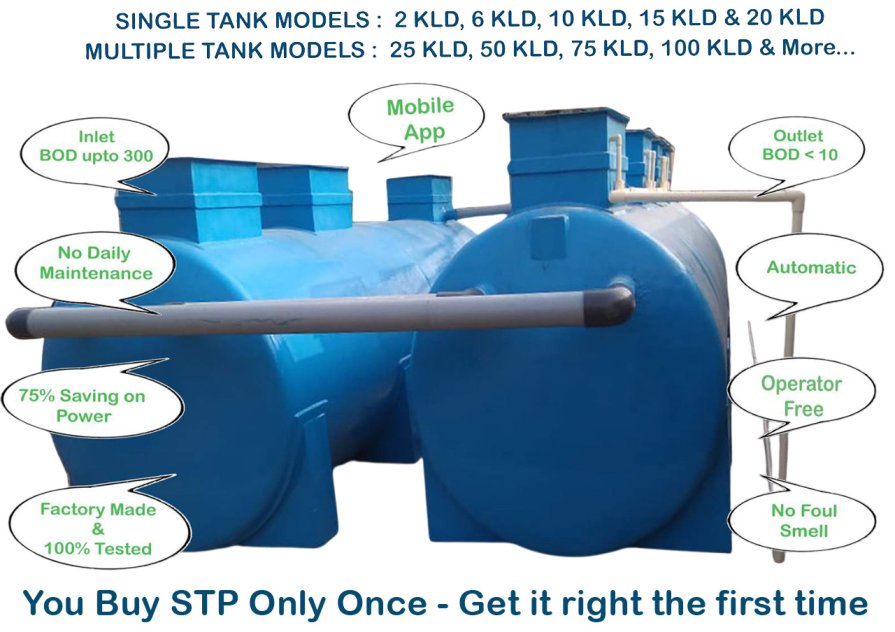 SINGLE TANK MODELS : 2 KLD, 6 KLD, 10 KLD, 15 KLD & 20 KLD
MULTIPLE TANK MODELS : 25 KLD, 50 KLD, 75 KLD, 100 KLD & More...

Inlet BOD upto 300

Mobile App

Outlet BOD < 10

No Daily Maintenance

Automatic

75% Saving on Power

Operator Free

Factory Made & 100% Tested

No Foul Smell

You Buy STP Only Once - Get it right the first time